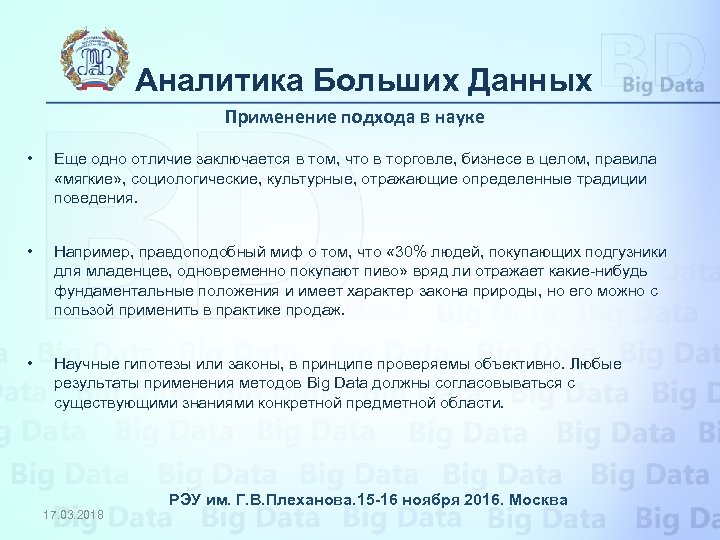 Аналитика Больших Данных

BD Big Data

Применение подхода в науке

• Еще одно отличие заключается в том, что в торговле, бизнесе в целом, правила «мягкие», социологические, культурные, отражающие определенные традиции поведения.

• Например, правдоподобный миф о том, что «30% людей, покупающих подгузники для младенцев, одновременно покупают пиво» вряд ли отражает какие-нибудь фундаментальные положения и имеет характер закона природы, но его можно с пользой применить в практике продаж.

• Научные гипотезы или законы, в принципе проверяемы объективно. Любые результаты применения методов Big Data должны согласовываться с существующими знаниями конкретной предметной области.

РЭУ им. Г.В.Плеханова.15-16 ноября 2016. Москва

17.03.2018